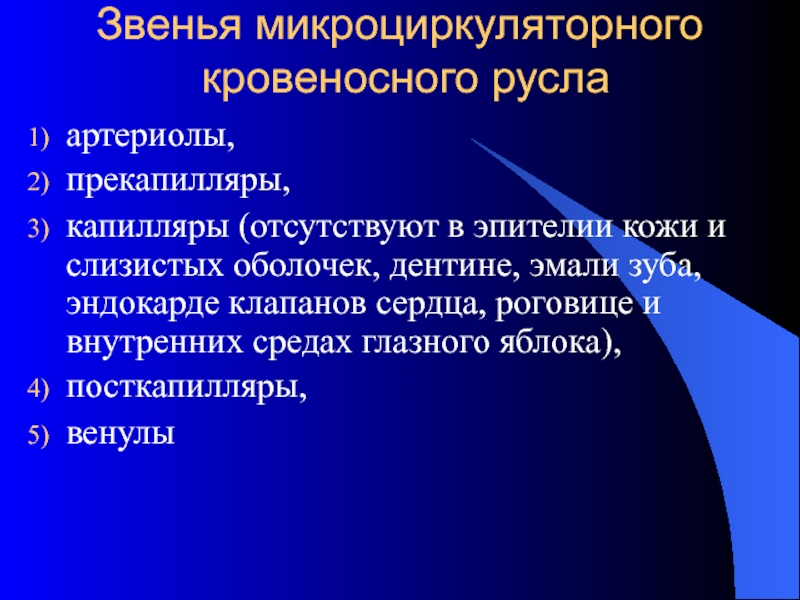 Звенья микроциркуляторного кровеносного русла

1) артериолы,
2) прекапилляры,
3) капилляры (отсутствуют в эпителии кожи и слизистых оболочек, дентине, эмали зуба, эндокарде клапанов сердца, роговице и внутренних средах глазного яблока),
4) посткапилляры,
5) венулы